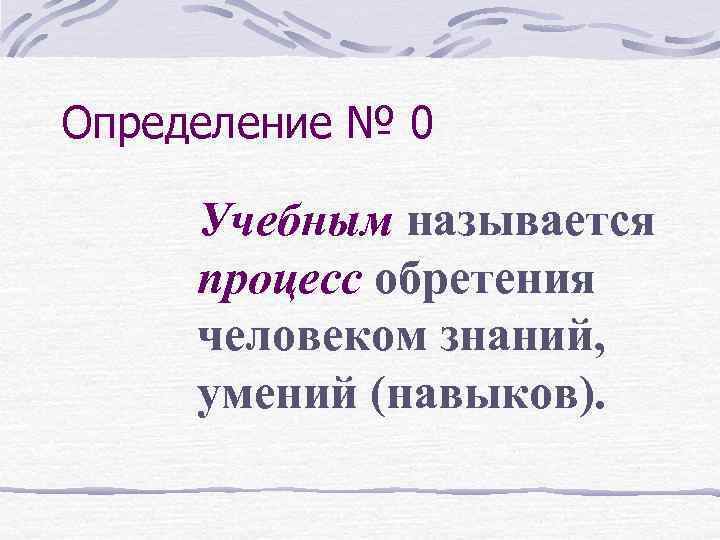 Определение № 0

Учебным называется процесс обретения человеком знаний, умений (навыков).